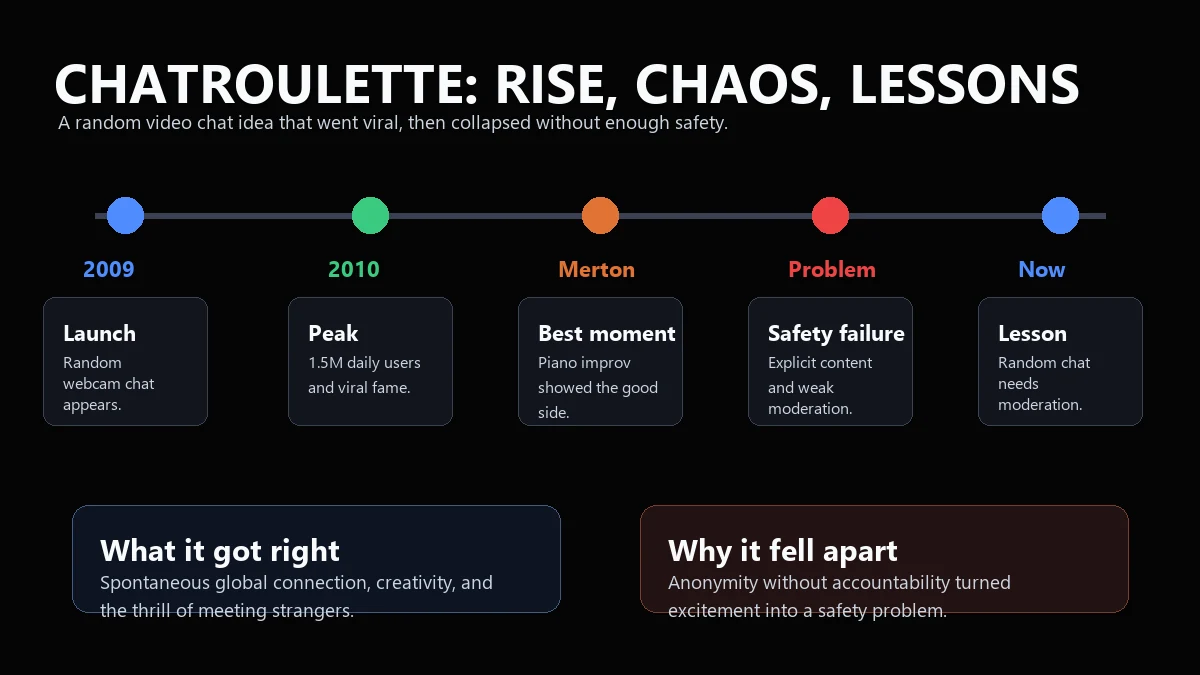 CHATROULETTE: RISE, CHAOS, LESSONS

A random video chat idea that went viral, then collapsed without enough safety.

2009

Launch

Random webcam chat appears.

2010

Peak

1.5M daily users and viral fame.

Merton

Best moment

Piano improv showed the good side.

Problem

Safety failure

Explicit content and weak moderation.

Now

Lesson

Random chat needs moderation.

What it got right

Spontaneous global connection, creativity, and the thrill of meeting strangers.

Why it fell apart

Anonymity without accountability turned excitement into a safety problem.